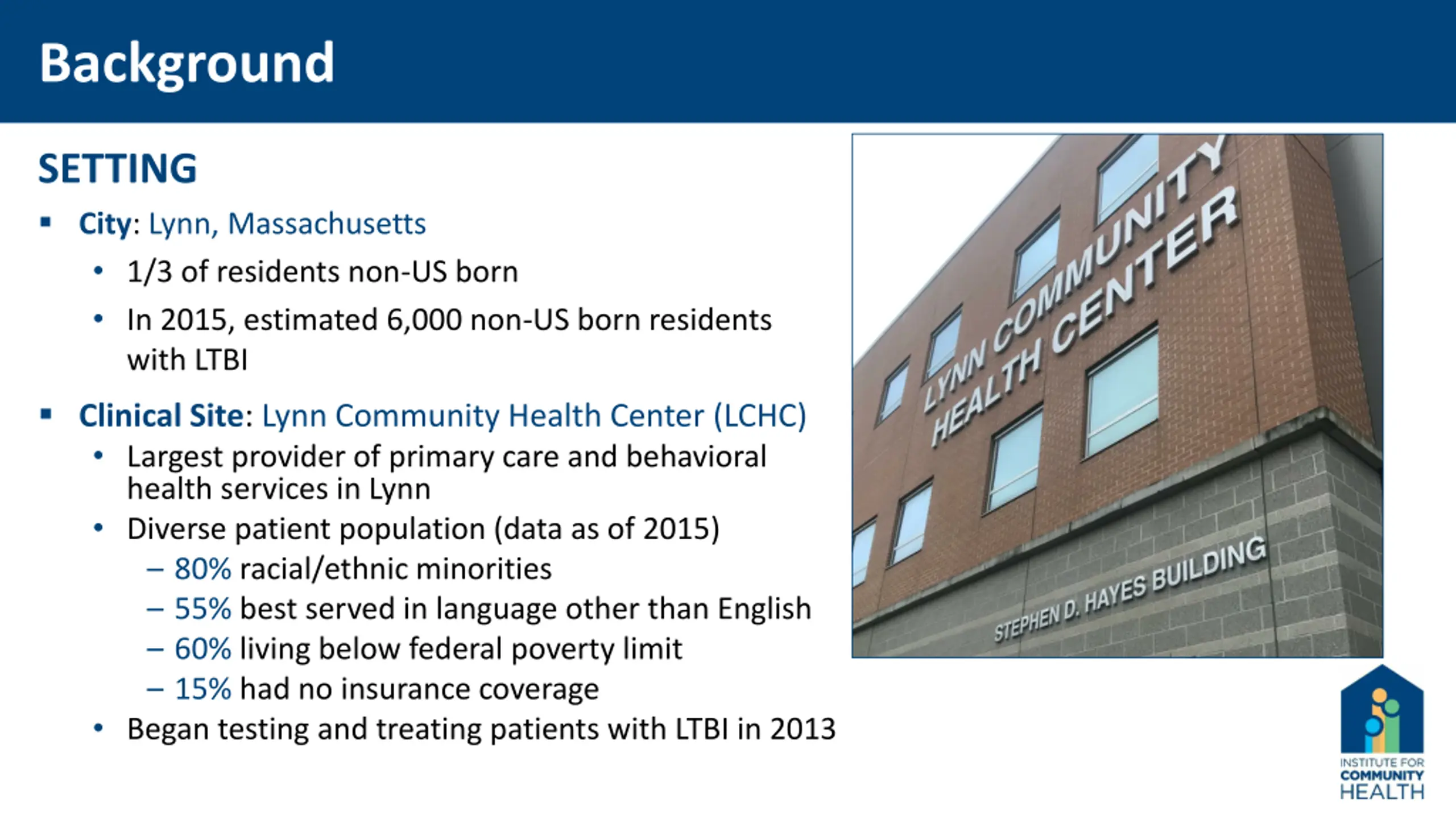 Background

SETTING

▪ City: Lynn, Massachusetts
• 1/3 of residents non-US born
• In 2015, estimated 6,000 non-US born residents with LTBI

▪ Clinical Site: Lynn Community Health Center (LCHC)
• Largest provider of primary care and behavioral health services in Lynn
• Diverse patient population (data as of 2015)
– 80% racial/ethnic minorities
– 55% best served in language other than English
– 60% living below federal poverty limit
– 15% had no insurance coverage
• Began testing and treating patients with LTBI in 2013

LYNN COMMUNITY HEALTH CENTER

STEPHEN D. HAYES BUILDING

INSTITUTE FOR COMMUNITY HEALTH